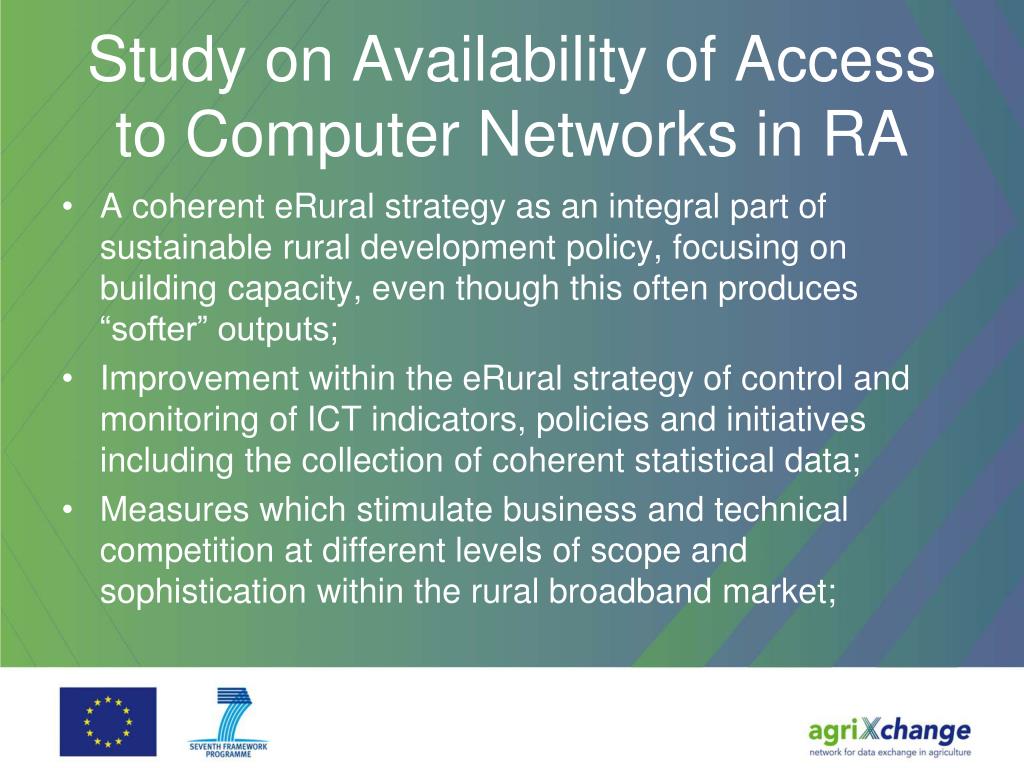 Study on Availability of Access to Computer Networks in RA

• A coherent eRural strategy as an integral part of sustainable rural development policy, focusing on building capacity, even though this often produces “softer” outputs;
• Improvement within the eRural strategy of control and monitoring of ICT indicators, policies and initiatives including the collection of coherent statistical data;
• Measures which stimulate business and technical competition at different levels of scope and sophistication within the rural broadband market;

SEVENTH FRAMEWORK PROGRAMME

agriXchange
network for data exchange in agriculture